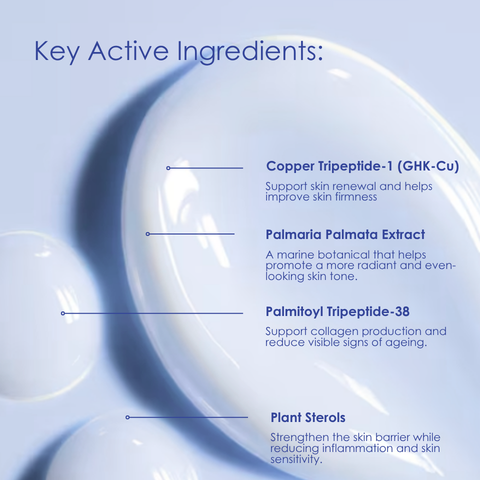 Key Active Ingredients:

Copper Tripeptide-1 (GHK-Cu)

Support skin renewal and helps improve skin firmness

Palmaria Palmata Extract

A marine botanical that helps promote a more radiant and even-looking skin tone.

Palmitoyl Tripeptide-38

Support collagen production and reduce visible signs of ageing.

Plant Sterols

Strengthen the skin barrier while reducing inflammation and skin sensitivity.